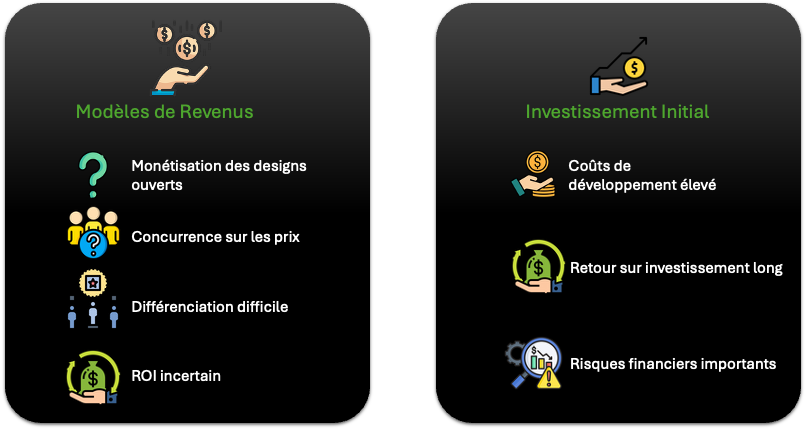 Modèles de Revenus

Monétisation des designs ouverts

Concurrence sur les prix

Différenciation difficile

ROI incertain

Investissement Initial

Coûts de développement élevé

Retour sur investissement long

Risques financiers importants